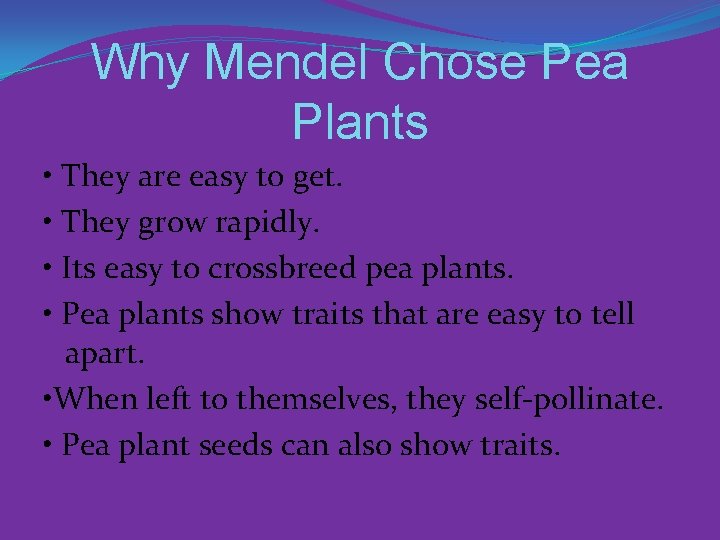 Why Mendel Chose Pea Plants

• They are easy to get.
• They grow rapidly.
• Its easy to crossbreed pea plants.
• Pea plants show traits that are easy to tell apart.
•When left to themselves, they self-pollinate.
• Pea plant seeds can also show traits.